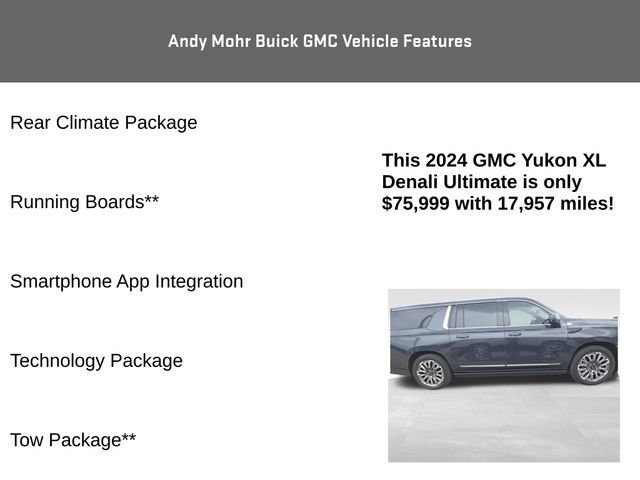 Andy Mohr Buick GMC Vehicle Features

Rear Climate Package

Running Boards**

Smartphone App Integration

Technology Package

Tow Package**

This 2024 GMC Yukon XL Denali Ultimate is only $75,999 with 17,957 miles!